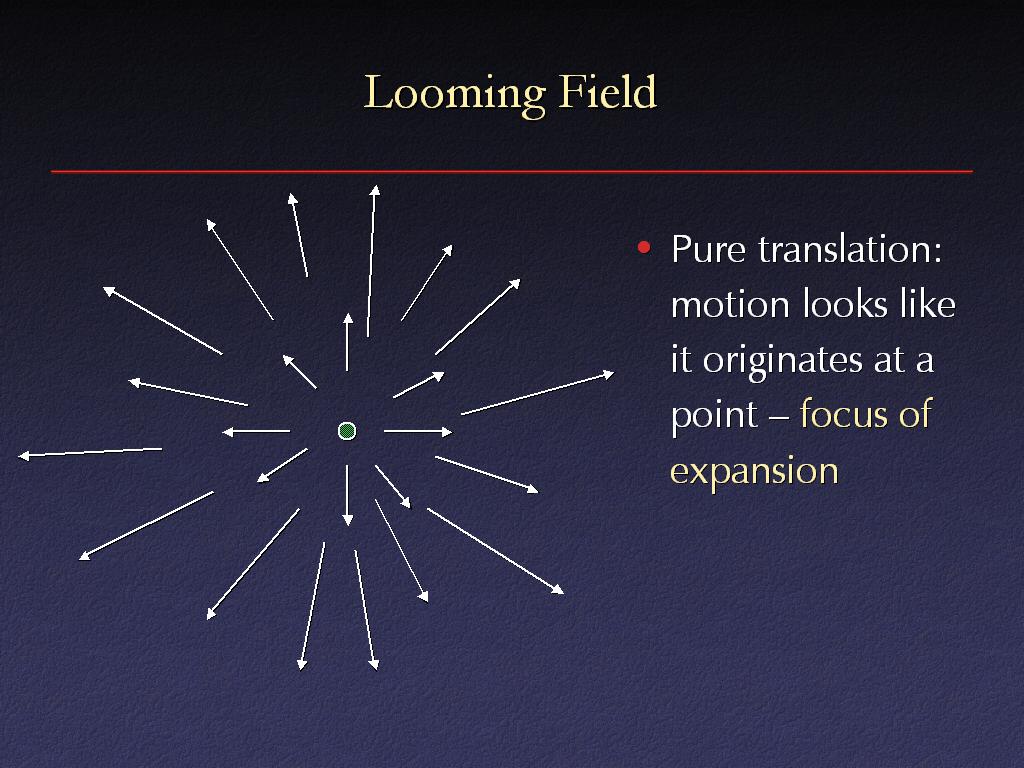 Looming Field

• Pure translation: motion looks like it originates at a point – focus of expansion